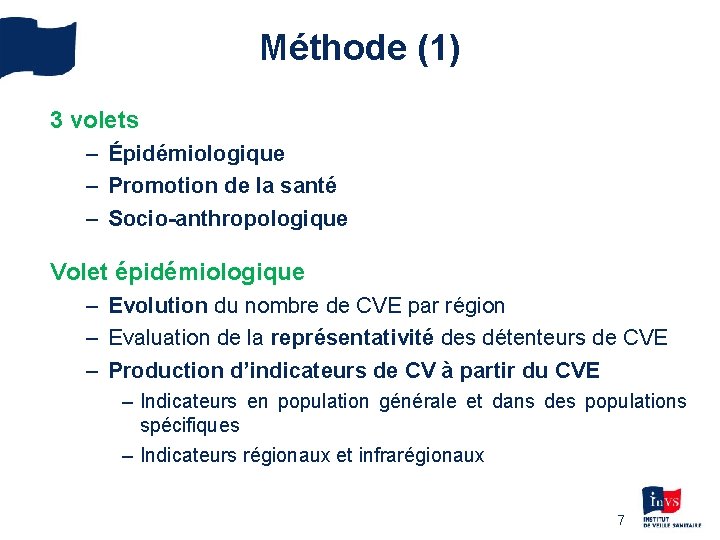 Méthode (1)

3 volets
– Épidémiologique
– Promotion de la santé
– Socio-anthropologique

Volet épidémiologique
– Evolution du nombre de CVE par région
– Evaluation de la représentativité des détenteurs de CVE
– Production d'indicateurs de CV à partir du CVE
– Indicateurs en population générale et dans des populations spécifiques
– Indicateurs régionaux et infrarégionaux

7

InVS
INSTITUT DE VEILLE SANITAIRE